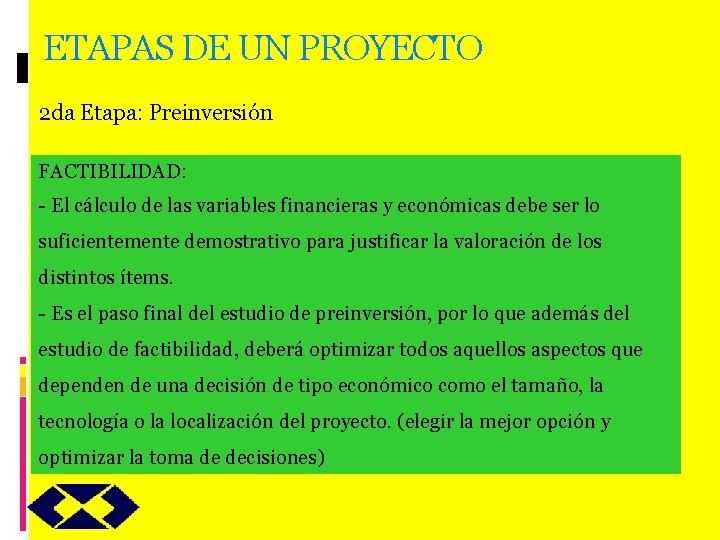 ETAPAS DE UN PROYECTO

2da Etapa: Preinversión

FACTIBILIDAD:
- El cálculo de las variables financieras y económicas debe ser lo suficientemente demostrativo para justificar la valoración de los distintos ítems.
- Es el paso final del estudio de preinversión, por lo que además del estudio de factibilidad, deberá optimizar todos aquellos aspectos que dependen de una decisión de tipo económico como el tamaño, la tecnología o la localización del proyecto. (elegir la mejor opción y optimizar la toma de decisiones)